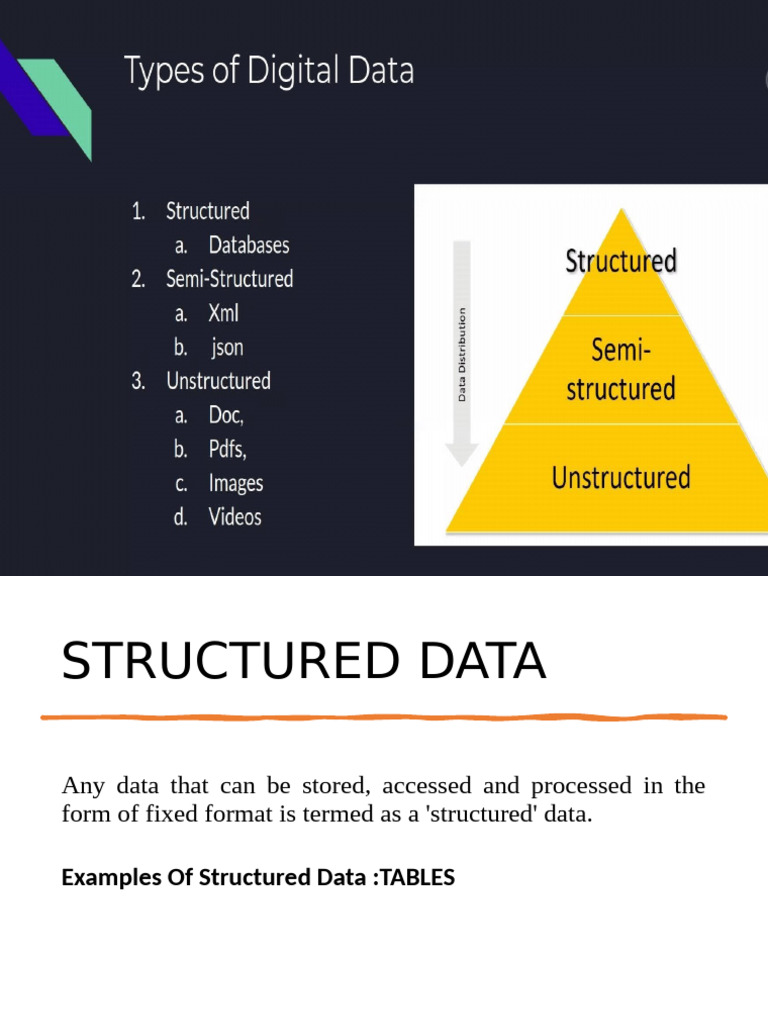 Types of Digital Data

1. Structured
   a. Databases
2. Semi-Structured
   a. Xml
   b. json
3. Unstructured
   a. Doc,
   b. Pdfs,
   c. Images
   d. Videos

Data Distribution

Structured

Semi-structured

Unstructured

STRUCTURED DATA

Any data that can be stored, accessed and processed in the form of fixed format is termed as a 'structured' data.

Examples Of Structured Data :TABLES